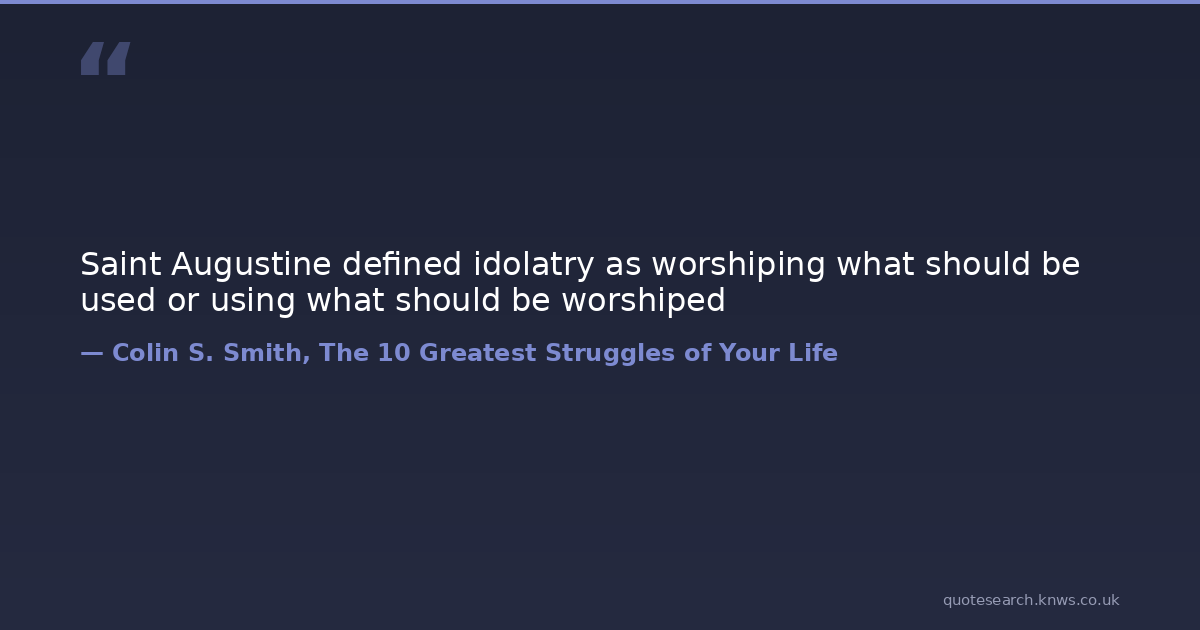 “

Saint Augustine defined idolatry as worshiping what should be used or using what should be worshiped

— Colin S. Smith, The 10 Greatest Struggles of Your Life

quotesearch.knws.co.uk